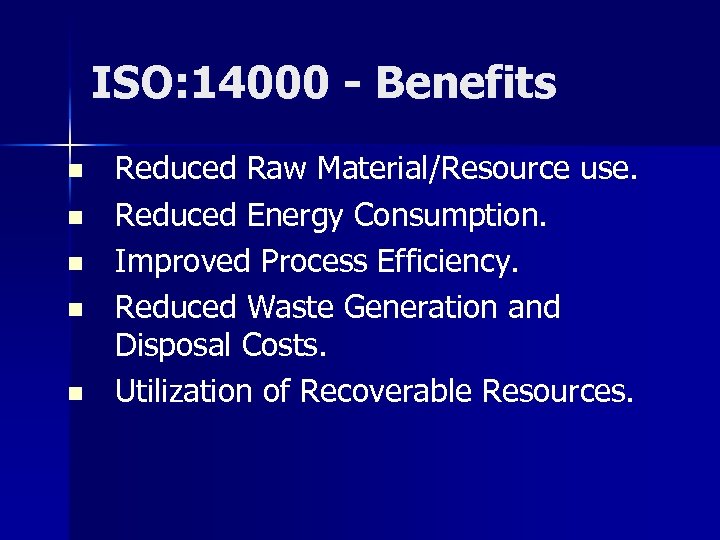 ISO:14000 - Benefits

- Reduced Raw Material/Resource use.
- Reduced Energy Consumption.
- Improved Process Efficiency.
- Reduced Waste Generation and Disposal Costs.
- Utilization of Recoverable Resources.